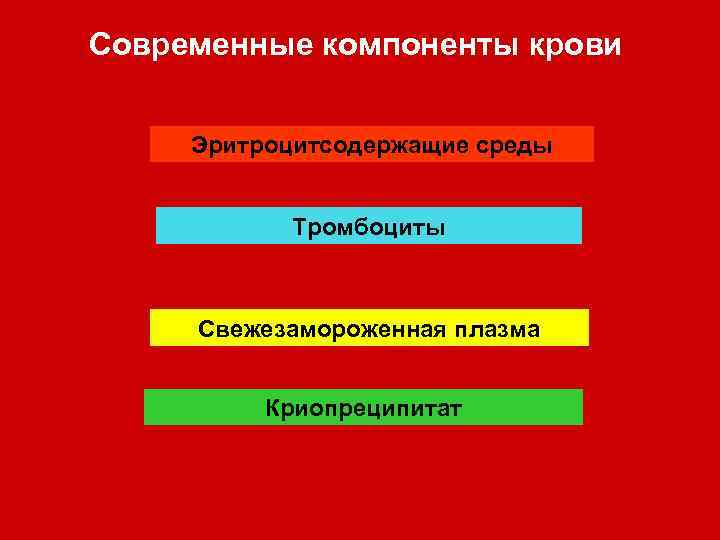 Современные компоненты крови

Эритроцитсодержащие среды

Тромбоциты

Свежезамороженная плазма

Криопреципитат